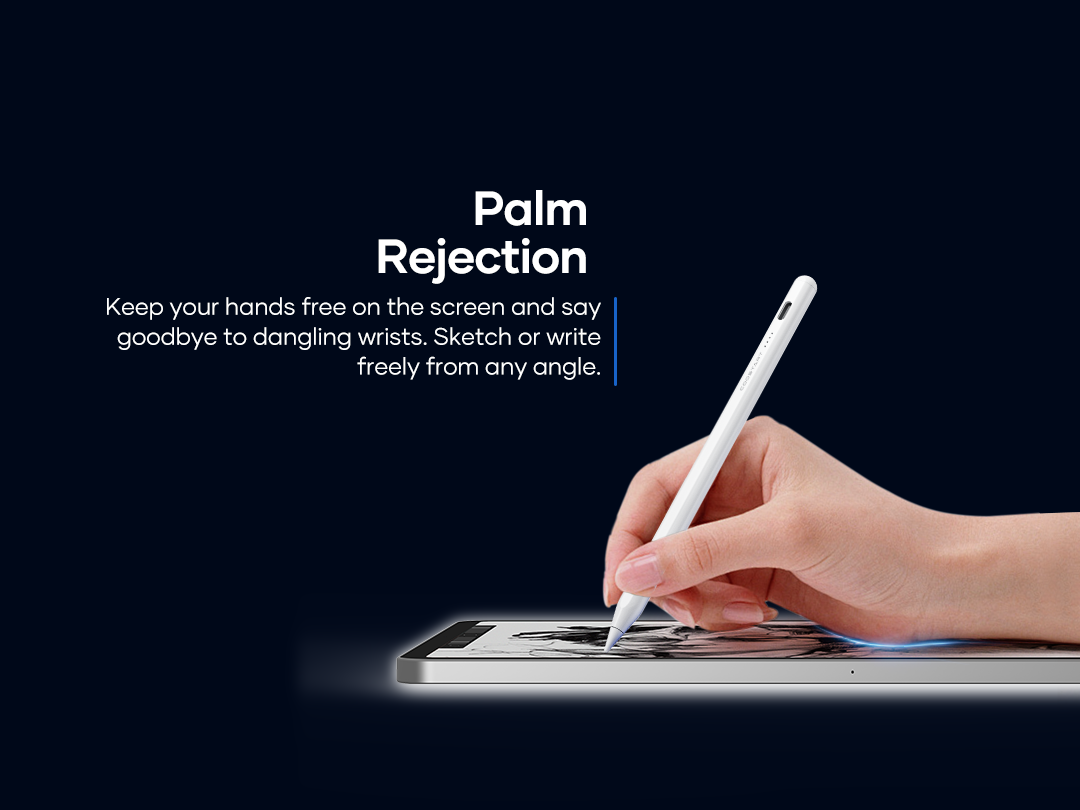 Palm Rejection

Keep your hands free on the screen and say goodbye to dangling wrists. Sketch or write freely from any angle.